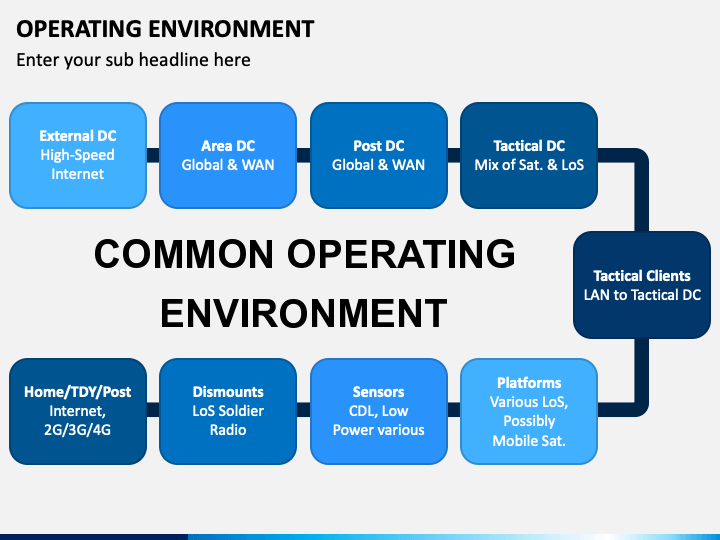 OPERATING ENVIRONMENT
Enter your sub headline here

External DC
High-Speed Internet

Area DC
Global & WAN

Post DC
Global & WAN

Tactical DC
Mix of Sat. & LoS

COMMON OPERATING ENVIRONMENT

Tactical Clients
LAN to Tactical DC

Home/TDY/Post
Internet, 2G/3G/4G

Dismounts
LoS Soldier Radio

Sensors
CDL, Low Power various

Platforms
Various LoS, Possibly Mobile Sat.